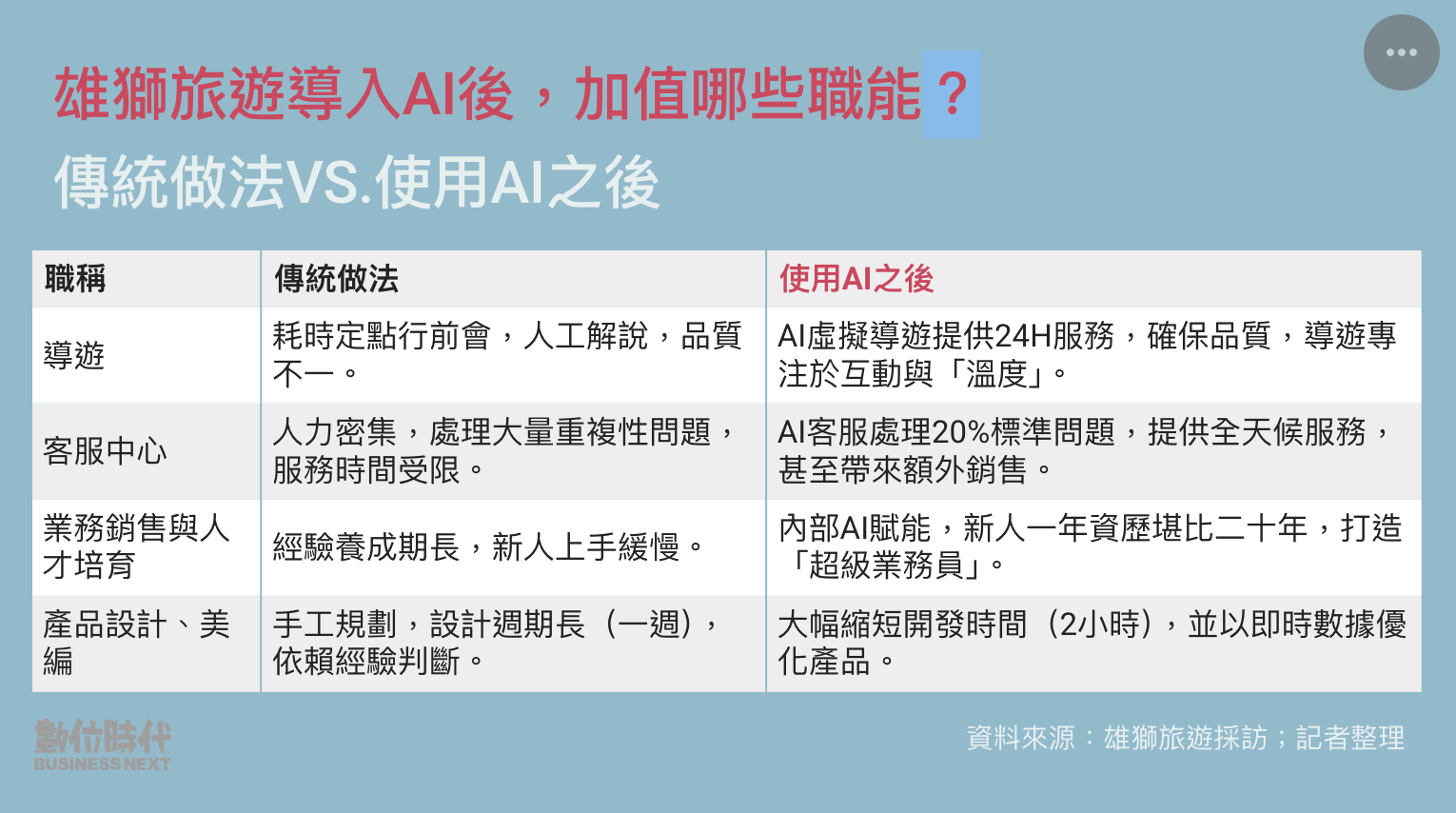 雄獅旅遊導入AI後，加值哪些職能？

傳統做法VS.使用AI之後

| 職稱 | 傳統做法 | 使用AI之後 |
|---|---|---|
| 導遊 | 耗時定點行前會，人工解說，品質不一。 | AI虛擬導遊提供24H服務，確保品質，導遊專注於互動與「溫度」。 |
| 客服中心 | 人力密集，處理大量重複性問題，服務時間受限。 | AI客服處理20%標準問題，提供全天候服務，甚至帶來額外銷售。 |
| 業務銷售與人才培育 | 經驗養成期長，新人上手緩慢。 | 內部AI賦能，新人一年資歷堪比二十年，打造「超級業務員」。 |
| 產品設計、美編 | 手工規劃，設計週期長（一週），依賴經驗判斷。 | 大幅縮短開發時間（2小時），並以即時數據優化產品。 |

數位時代
BUSINESS NEXT

資料來源：雄獅旅遊採訪；記者整理